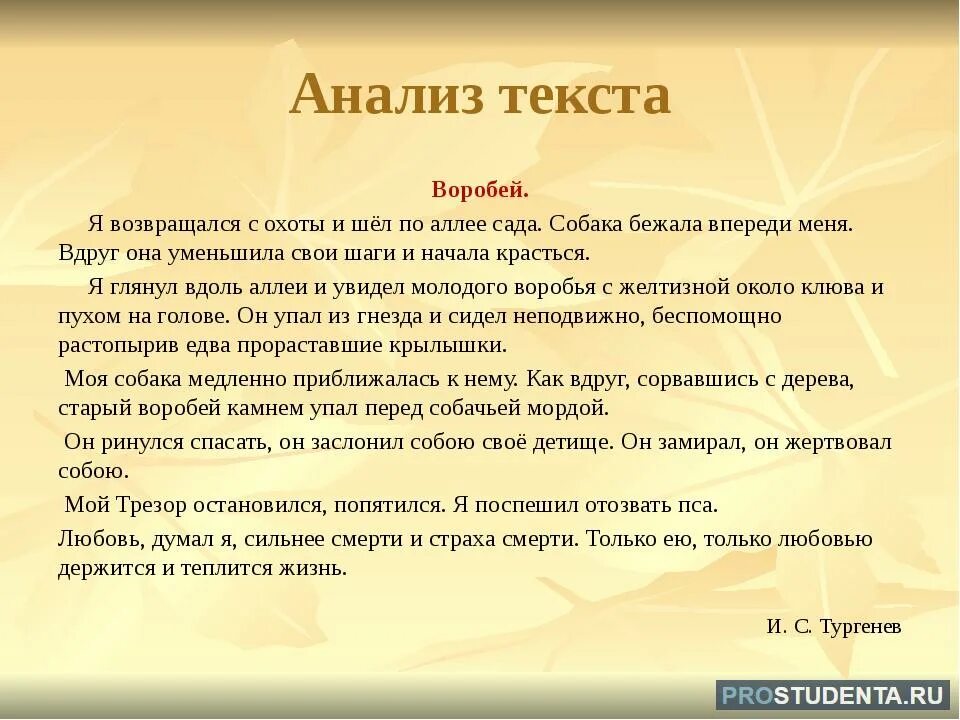 Анализ текста

Воробей.

Я возвращался с охоты и шёл по аллее сада. Собака бежала впереди меня. Вдруг она уменьшила свои шаги и начала красться.

Я глянул вдоль аллеи и увидел молодого воробья с желтизной около клюва и пухом на голове. Он упал из гнезда и сидел неподвижно, беспомощно растопырив едва прораставшие крылышки.

Моя собака медленно приближалась к нему. Как вдруг, сорвавшись с дерева, старый воробей камнем упал перед собачьей мордой.

Он ринулся спасать, он заслонил собою своё детище. Он замирал, он жертвовал собою.

Мой Трезор остановился, попятился. Я поспешил отозвать пса.

Любовь, думал я, сильнее смерти и страха смерти. Только ею, только любовью держится и теплится жизнь.

И. С. Тургенев

PROSTUDENTA.RU